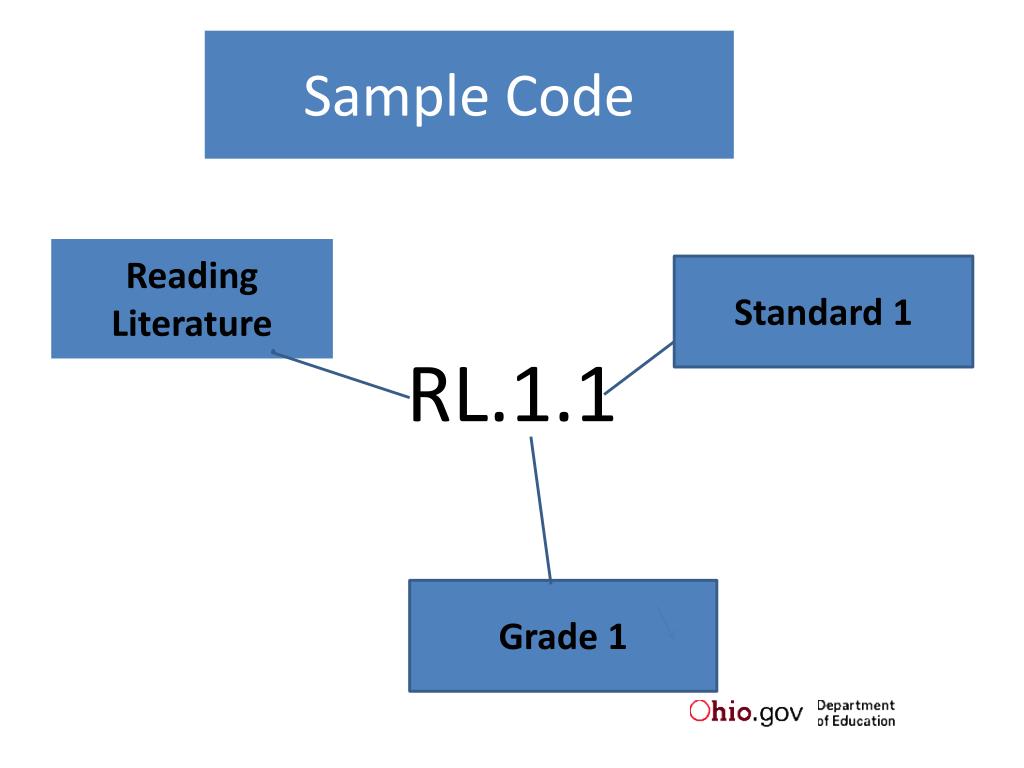 Sample Code

Reading Literature

Standard 1

RL.1.1

Grade 1

Ohio.gov Department of Education